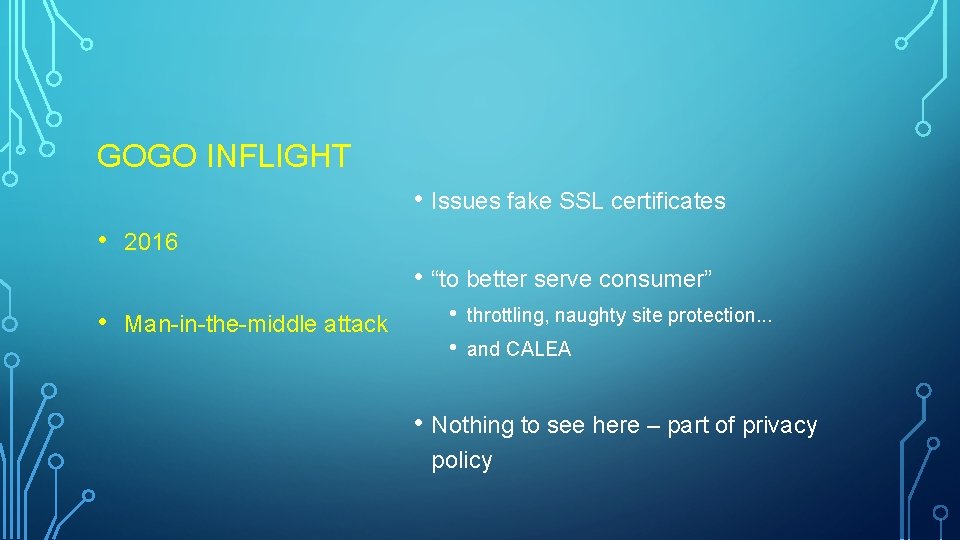 GOGO INFLIGHT

• 2016

• Man-in-the-middle attack

• Issues fake SSL certificates

• “to better serve consumer”

• throttling, naughty site protection…

• and CALEA

• Nothing to see here – part of privacy policy